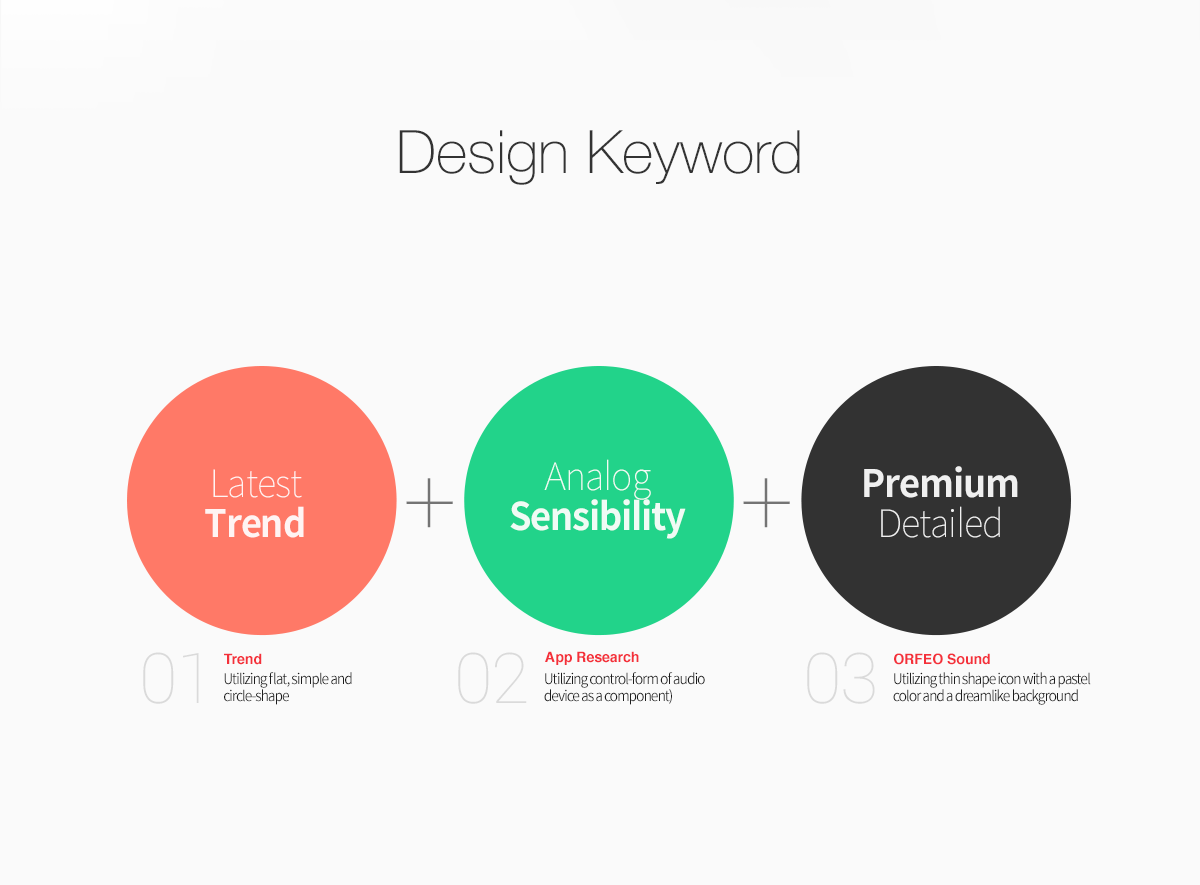 Design Keyword

Latest
Trend

+

Analog
Sensibility

+

Premium
Detailed

01
Trend
Utilizing flat, simple and circle-shape

02
App Research
Utilizing control-form of audio device as a component)

03
ORFEO Sound
Utilizing thin shape icon with a pastel color and a dreamlike background